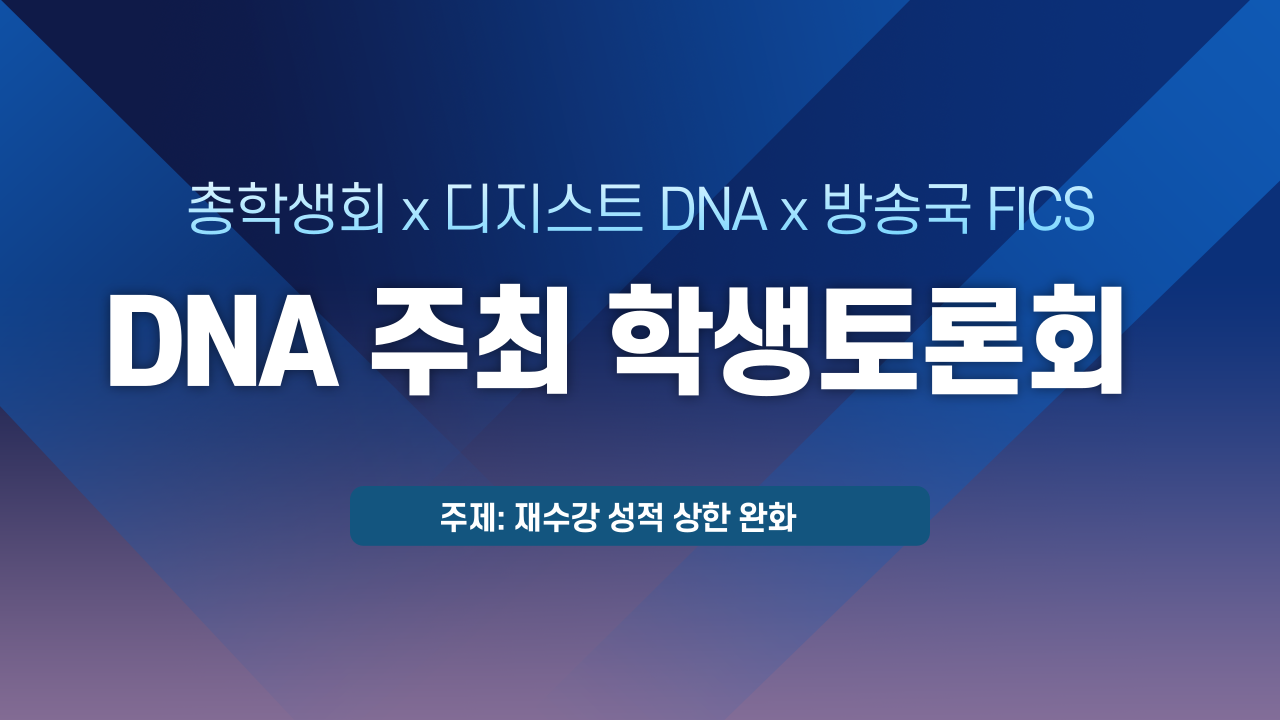 총학생회 x 디지스트 DNA x 방송국 FICS

DNA 주최 학생토론회

주제: 재수강 성적 상한 완화